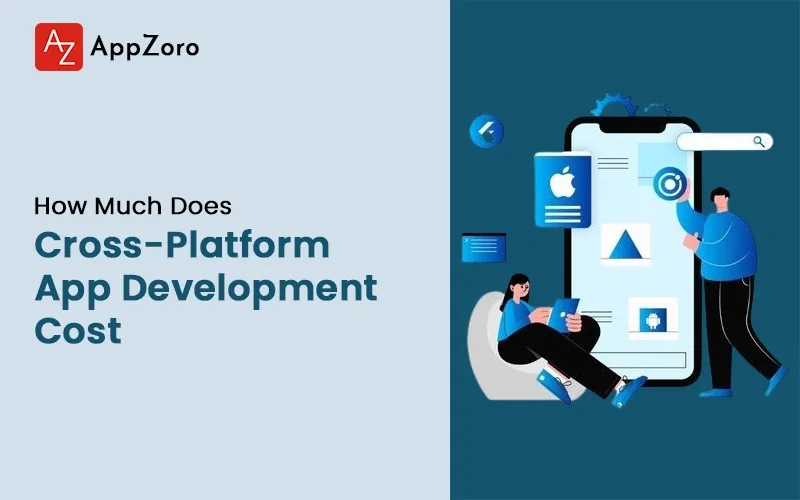 AZ AppZoro

How Much Does

Cross-Platform App Development Cost